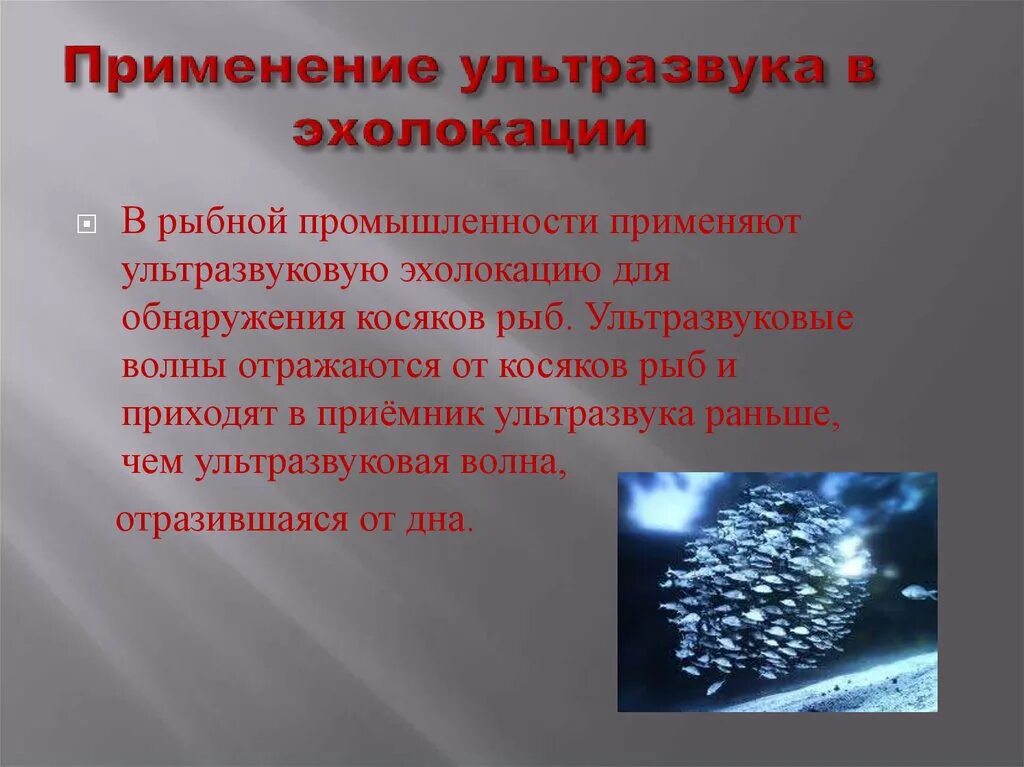 Применение ультразвука в эхолокации

В рыбной промышленности применяют ультразвуковую эхолокацию для обнаружения косяков рыб. Ультразвуковые волны отражаются от косяков рыб и приходят в приёмник ультразвука раньше, чем ультразвуковая волна, отразившаяся от дна.